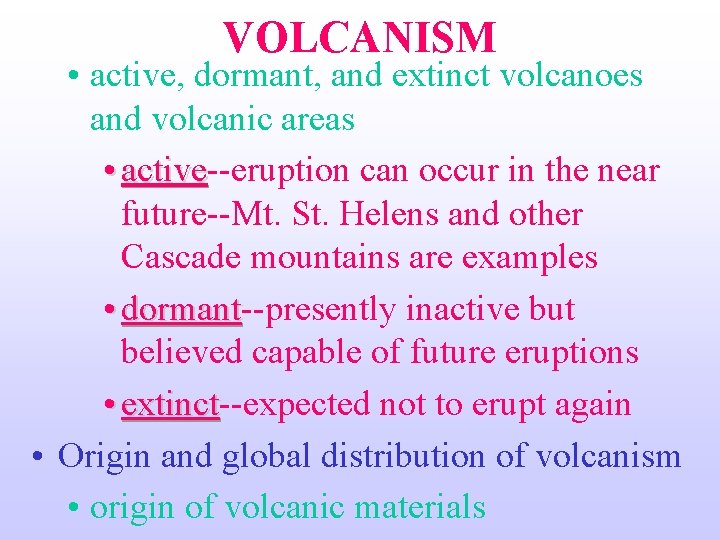 VOLCANISM

• active, dormant, and extinct volcanoes and volcanic areas

• active--eruption can occur in the near future--Mt. St. Helens and other Cascade mountains are examples

• dormant--presently inactive but believed capable of future eruptions

• extinct--expected not to erupt again

• Origin and global distribution of volcanism

• origin of volcanic materials